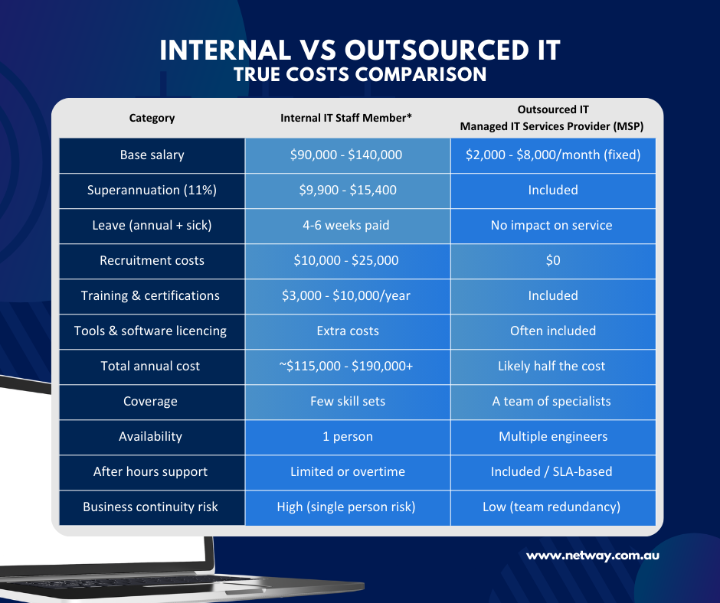 INTERNAL VS OUTSOURCED IT
TRUE COSTS COMPARISON

| Category | Internal IT Staff Member* | Outsourced IT Managed IT Services Provider (MSP) |
|---|---|---|
| Base salary | \$90,000 - \$140,000 | \$2,000 - \$8,000/month (fixed) |
| Superannuation (11%) | \$9,900 - \$15,400 | Included |
| Leave (annual + sick) | 4-6 weeks paid | No impact on service |
| Recruitment costs | \$10,000 - \$25,000 | \$0 |
| Training & certifications | \$3,000 - \$10,000/year | Included |
| Tools & software licencing | Extra costs | Often included |
| Total annual cost | ~\$115,000 - \$190,000+ | Likely half the cost |
| Coverage | Few skill sets | A team of specialists |
| Availability | 1 person | Multiple engineers |
| After hours support | Limited or overtime | Included / SLA-based |
| Business continuity risk | High (single person risk) | Low (team redundancy) |

www.netway.com.au